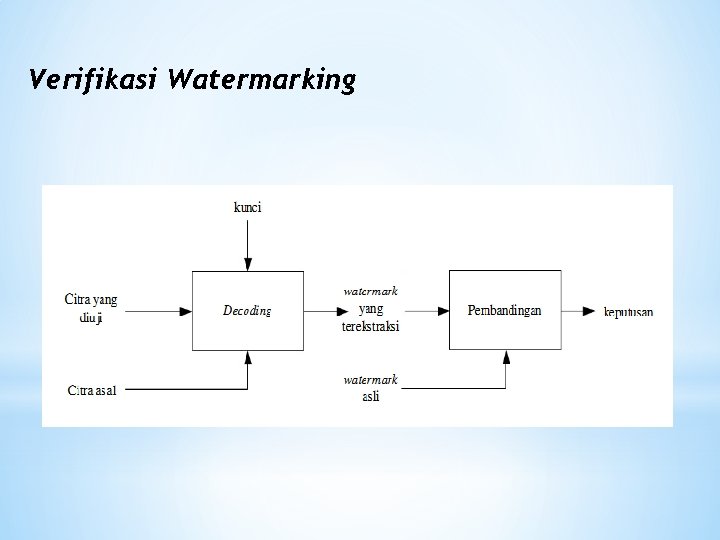 Verifikasi Watermarking

kunci

Citra yang diuji

Decoding

watermark yang terekstraksi

Pembandingan

keputusan

Citra asal

watermark asli